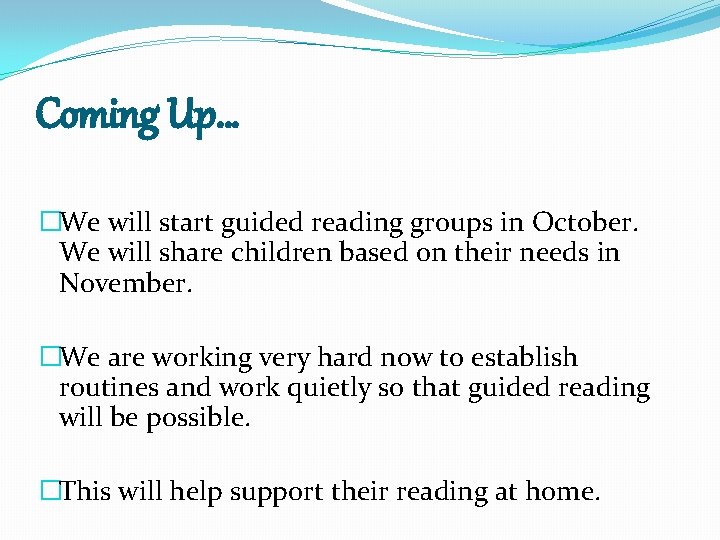 Coming Up…

□We will start guided reading groups in October. We will share children based on their needs in November.

□We are working very hard now to establish routines and work quietly so that guided reading will be possible.

□This will help support their reading at home.